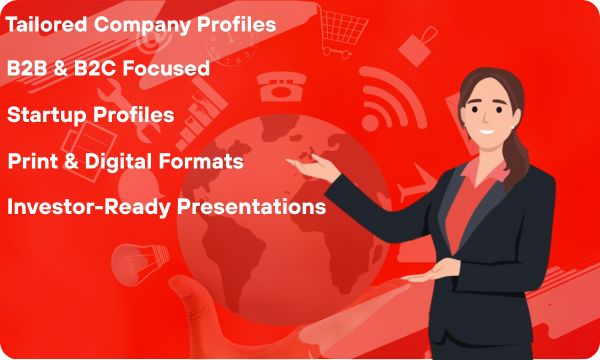 Tailored Company Profiles

B2B & B2C Focused

Startup Profiles

Print & Digital Formats

Investor-Ready Presentations